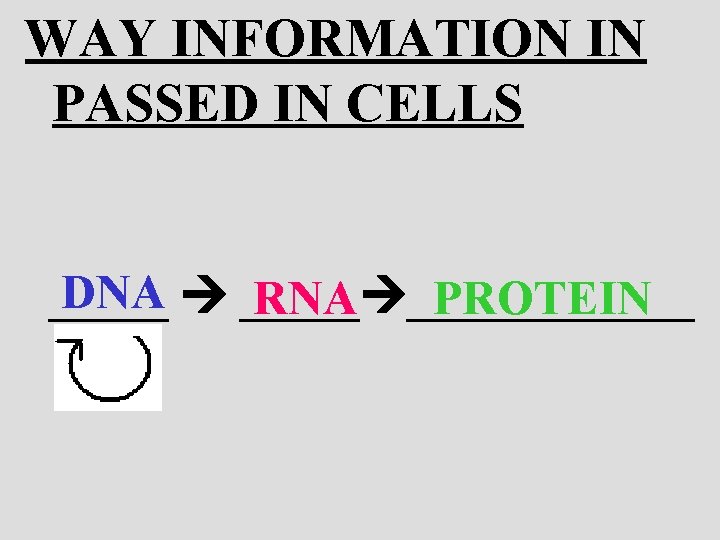 WAY INFORMATION IN PASSED IN CELLS

DNA → RNA → PROTEIN